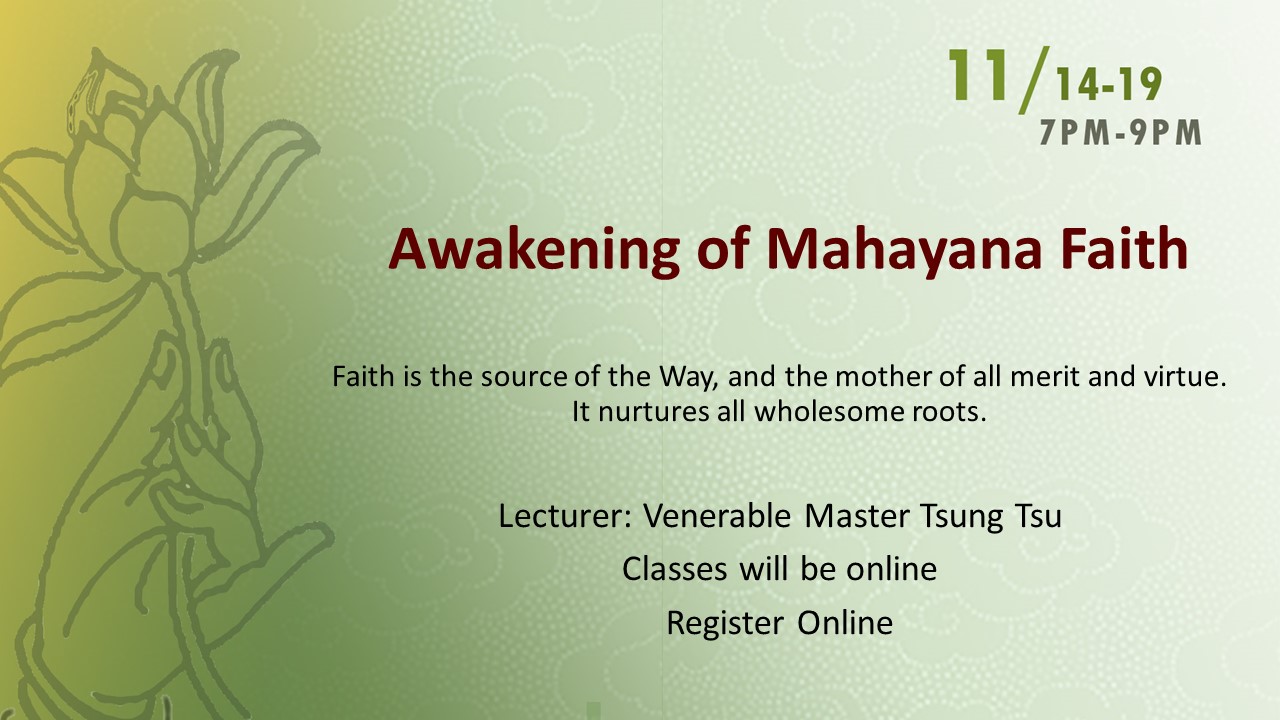 11/14-19
7PM-9PM

Awakening of Mahayana Faith

Faith is the source of the Way, and the mother of all merit and virtue. It nurtures all wholesome roots.

Lecturer: Venerable Master Tsung Tsu
Classes will be online
Register Online